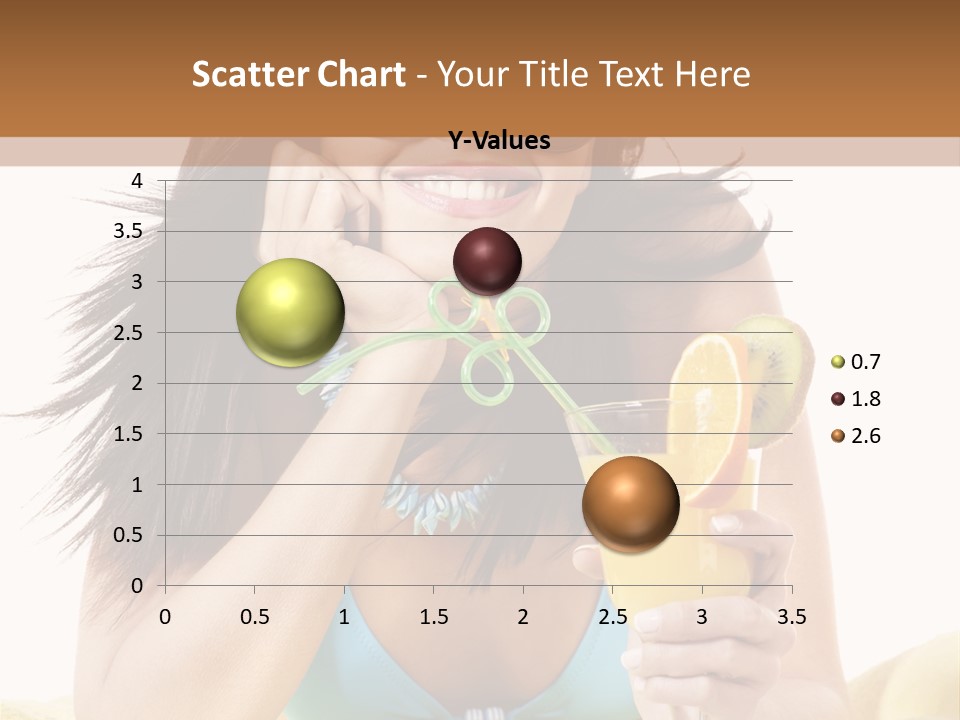 Scatter Chart - Your Title Text Here

Y-Values

4
3.5
3
2.5
2
1.5
1
0.5
0

0 0.5 1 1.5 2 2.5 3 3.5

0.7
1.8
2.6